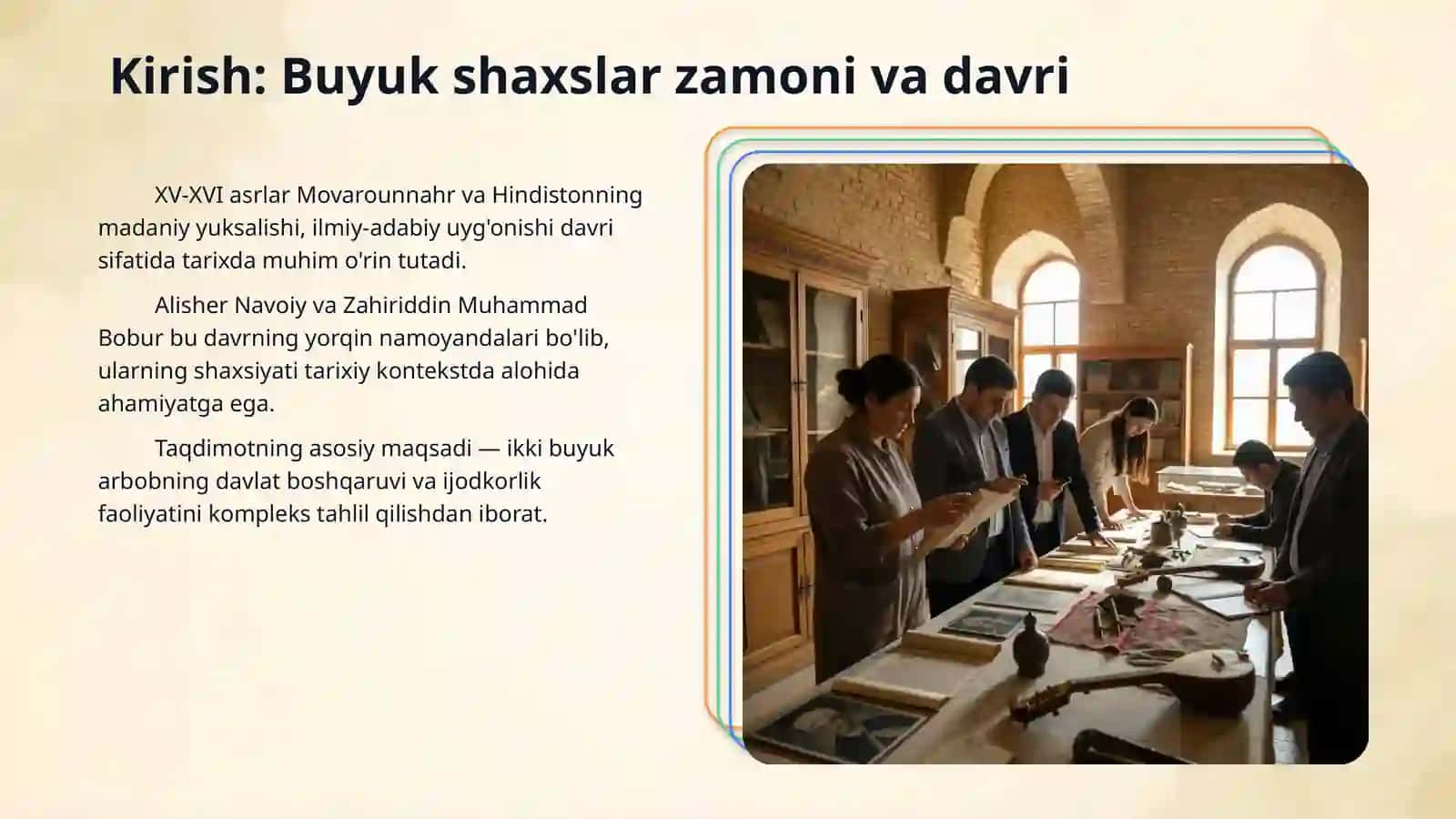 Kirish: Buyuk shaxslar zamoni va davri

XV-XVI asrlar Movarounnahr va Hindistonning madaniy yuksalishi, ilmiy-adabiy uyg'onishi davri sifatida tarixda muhim o'rin tutadi.

Alisher Navoiy va Zahiriddin Muhammad Bobur bu davrning yorqin namoyandalari bo'lib, ularning shaxsiyati tarixiy kontekstda alohida ahamiyatga ega.

Taqdimotning asosiy maqsadi — ikki buyuk arbobning davlat boshqaruvi va ijodkorlik faoliyatini kompleks tahlil qilishdan iborat.